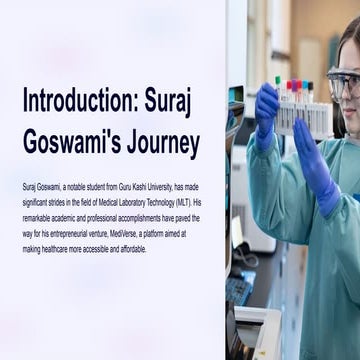 Introduction: Suraj Goswami's Journey

Suraj Goswami, a notable student from Guru Kashi University, has made significant strides in the field of Medical Laboratory Technology (MLT). His remarkable academic and professional accomplishments have paved the way for his entrepreneurial venture, MediVerse, a platform aimed at making healthcare more accessible and affordable.